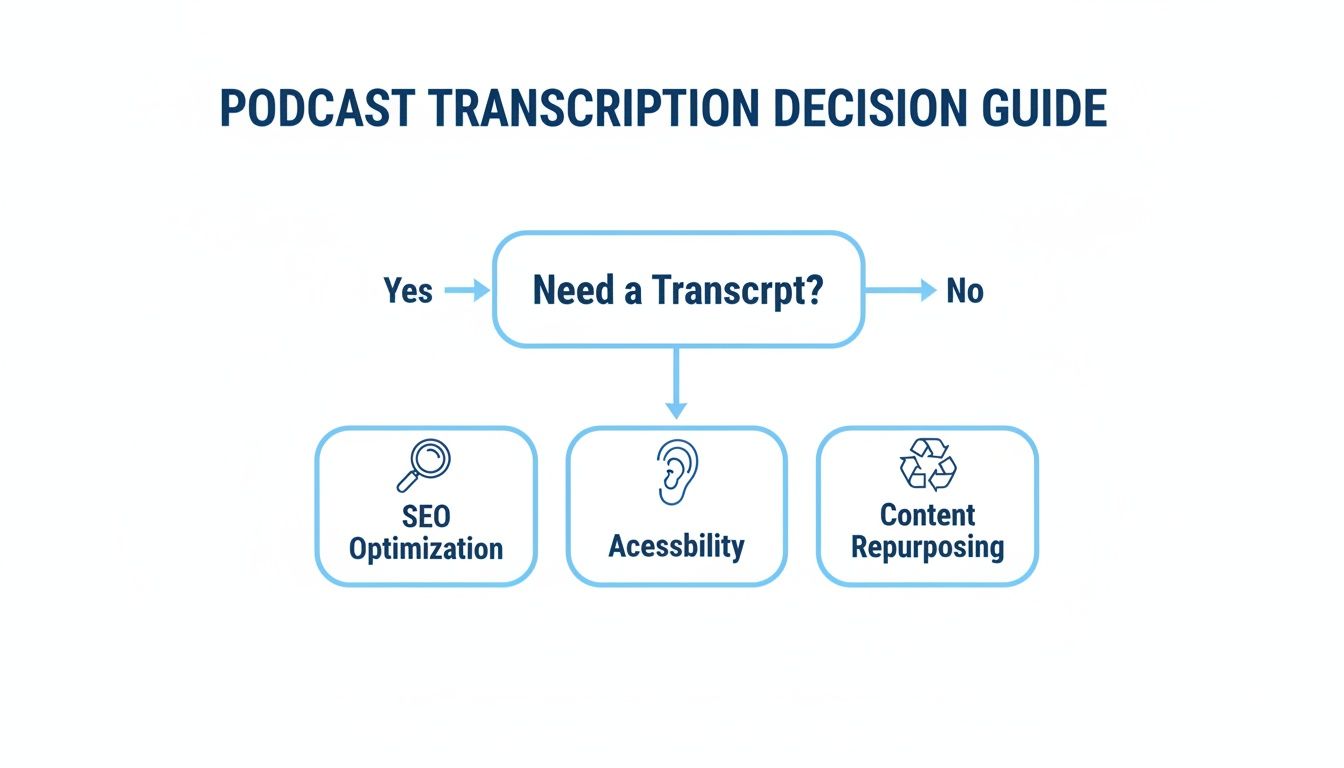 PODCAST TRANSCRIPTION DECISION GUIDE

Yes

Need a Transcrpt?

No

SEO Optimization

Acessbility

Content Repurposing